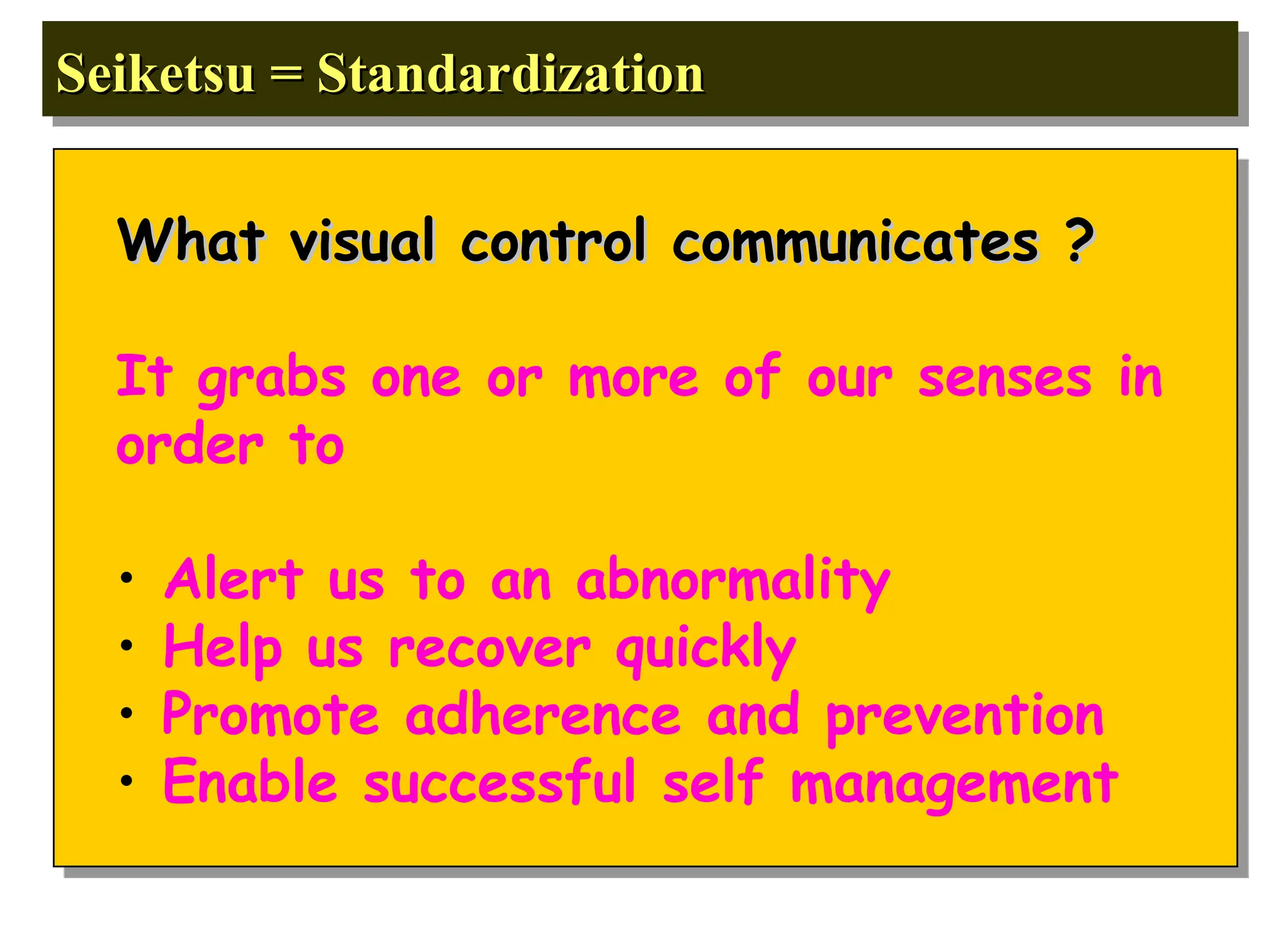 Seiketsu = Standardization

What visual control communicates ?

It grabs one or more of our senses in order to

• Alert us to an abnormality
• Help us recover quickly
• Promote adherence and prevention
• Enable successful self management